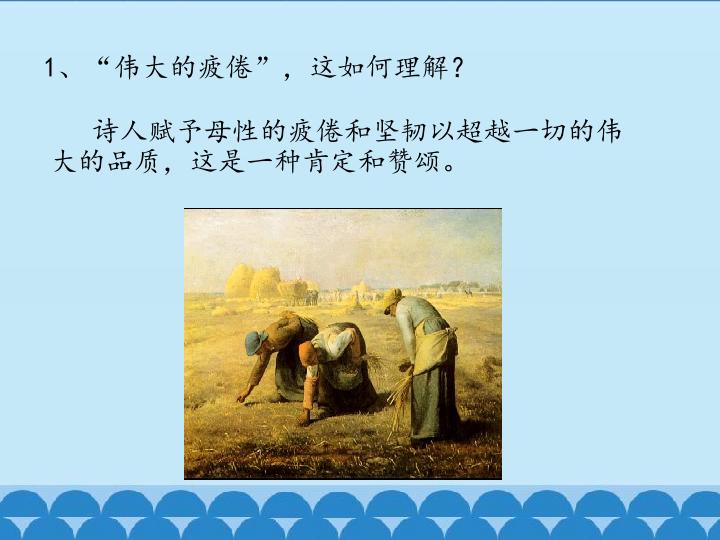 1、“伟大的疲倦”，这如何理解？

诗人赋予母性的疲倦和坚韧以超越一切的伟大的品质，这是一种肯定和赞颂。